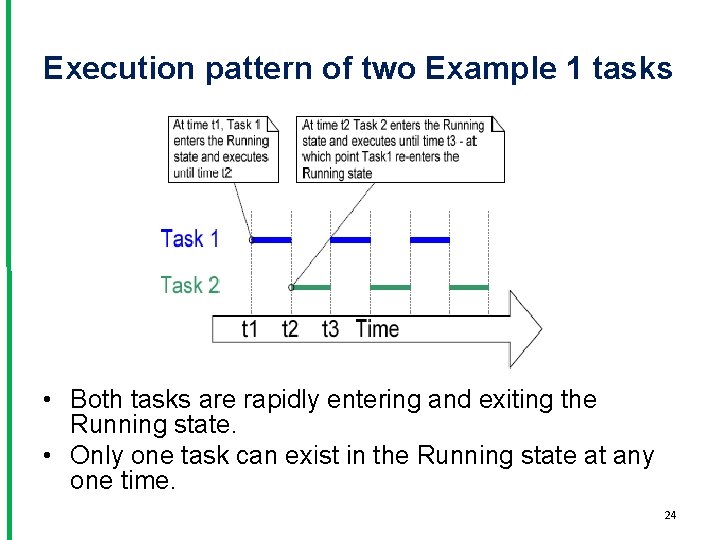 Execution pattern of two Example 1 tasks

At time t1, Task 1 enters the Running state and executes until time t2

At time t2 Task 2 enters the Running state and executes until time t3 - at which point Task1 re-enters the Running state

Task 1

Task 2

t1 t2 t3 Time

• Both tasks are rapidly entering and exiting the Running state.
• Only one task can exist in the Running state at any one time.

24